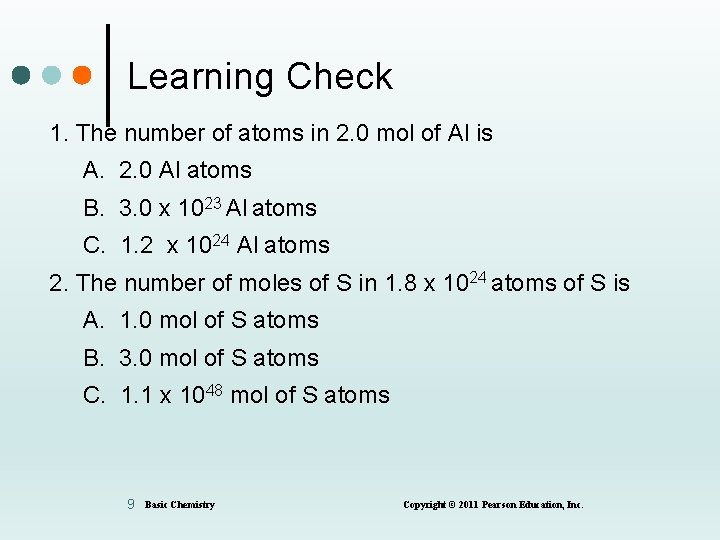 Learning Check

1. The number of atoms in 2.0 mol of Al is

A. 2.0 Al atoms

B. 3.0 x $10^{23}$ Al atoms

C. 1.2 x $10^{24}$ Al atoms

2. The number of moles of S in 1.8 x $10^{24}$ atoms of S is

A. 1.0 mol of S atoms

B. 3.0 mol of S atoms

C. 1.1 x $10^{48}$ mol of S atoms

9 Basic Chemistry

Copyright © 2011 Pearson Education, Inc.